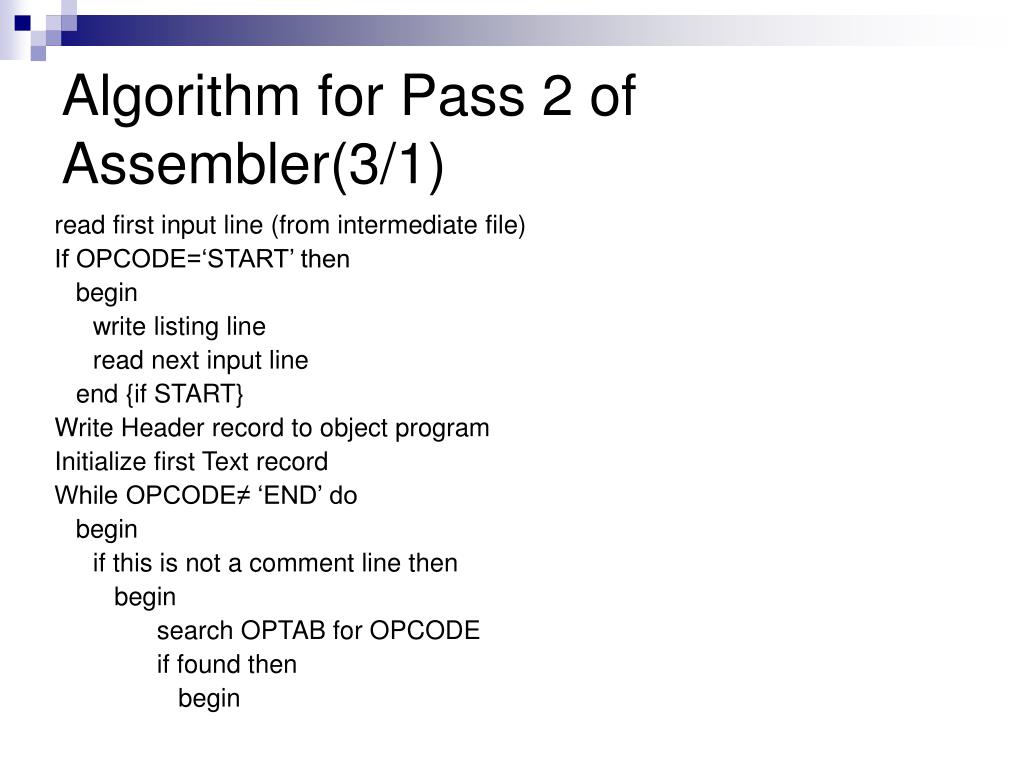 Algorithm for Pass 2 of Assembler(3/1)

read first input line (from intermediate file)
If OPCODE=‘START’ then
begin
write listing line
read next input line
end {if START}
Write Header record to object program
Initialize first Text record
While OPCODE≠ ‘END’ do
begin
if this is not a comment line then
begin
search OPTAB for OPCODE
if found then
begin